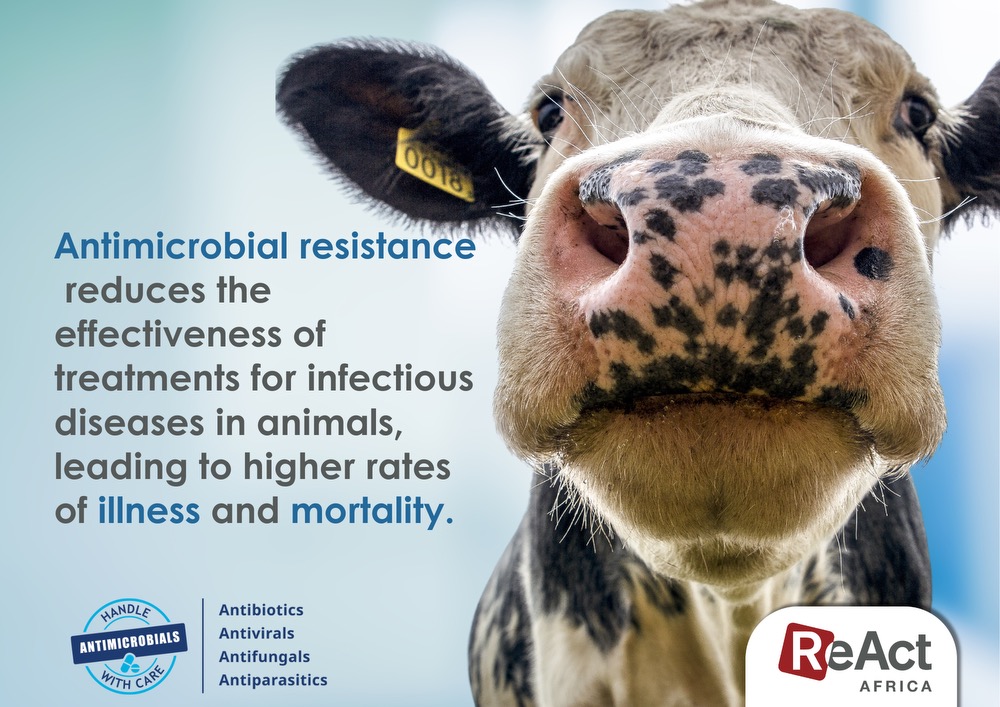 0018

Antimicrobial resistance reduces the effectiveness of treatments for infectious diseases in animals, leading to higher rates of illness and mortality.

HANDLE ANTIMICROBIALS WITH CARE

Antibiotics
Antivirals
Antifungals
Antiparasitics

ReAct AFRICA